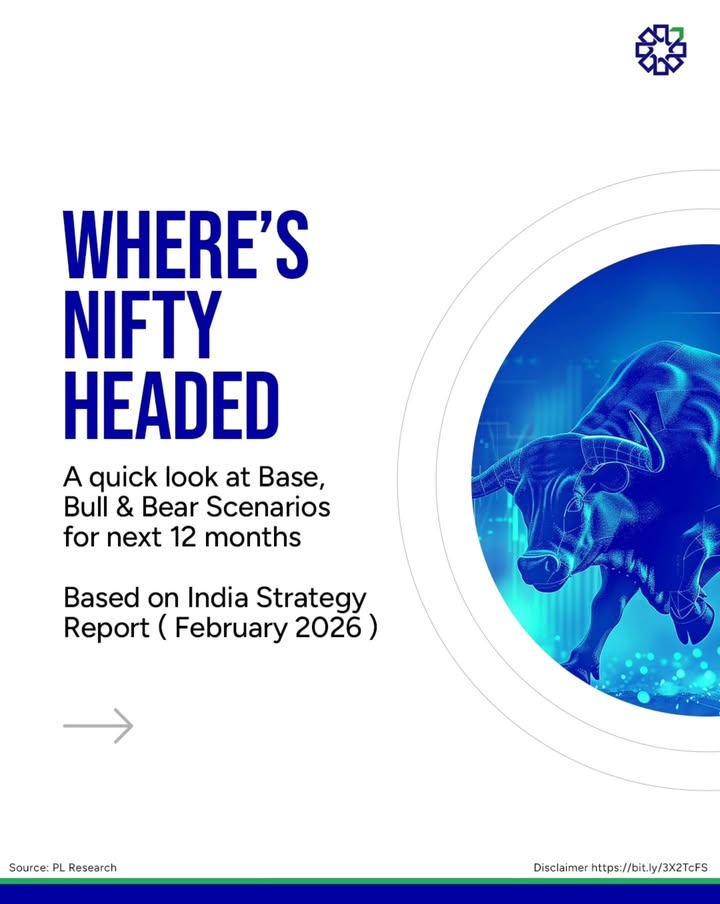 WHERE'S NIFTY HEADED

A quick look at Base, Bull & Bear Scenarios for next 12 months

Based on India Strategy Report ( February 2026 )

Source: PL Research

Disclaimer https://bit.ly/3X2TcFS